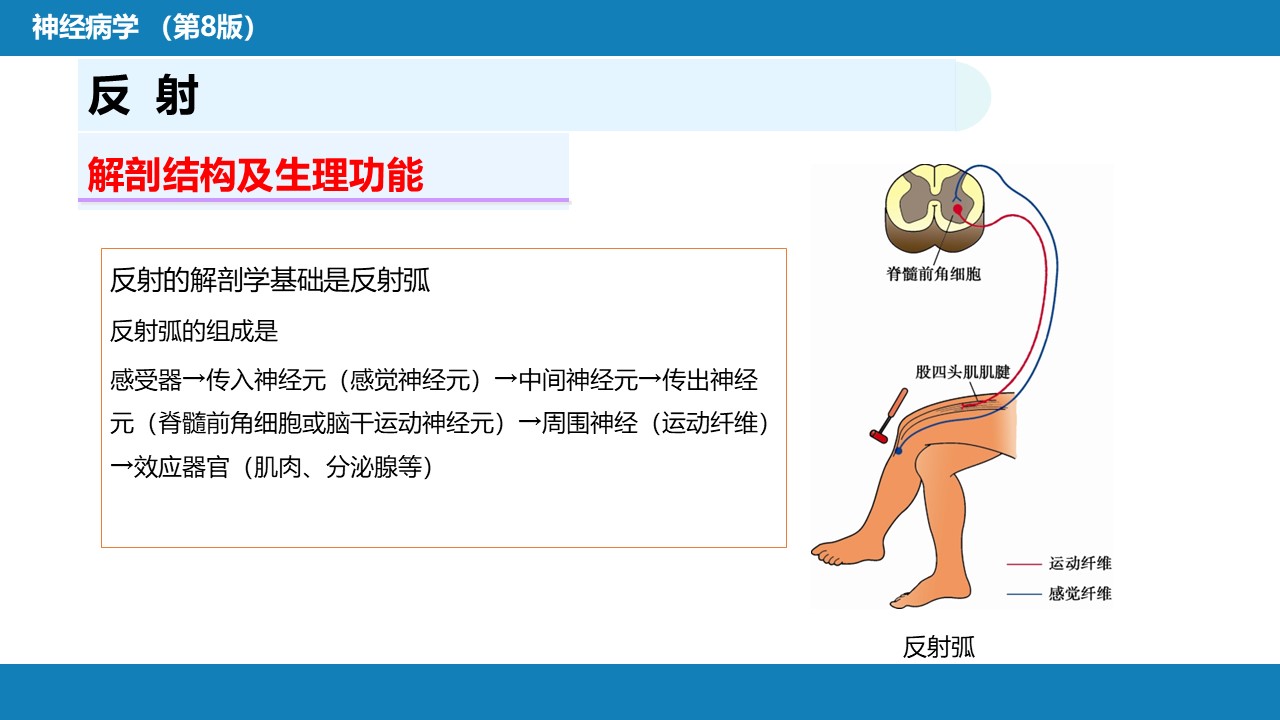 神经病学 （第8版）

反 射

解剖结构及生理功能

反射的解剖学基础是反射弧

反射弧的组成是

感受器→传入神经元（感觉神经元）→中间神经元→传出神经元（脊髓前角细胞或脑干运动神经元）→周围神经（运动纤维）→效应器官（肌肉、分泌腺等）

脊髓前角细胞

股四头肌肌腱

运动纤维

感觉纤维

反射弧